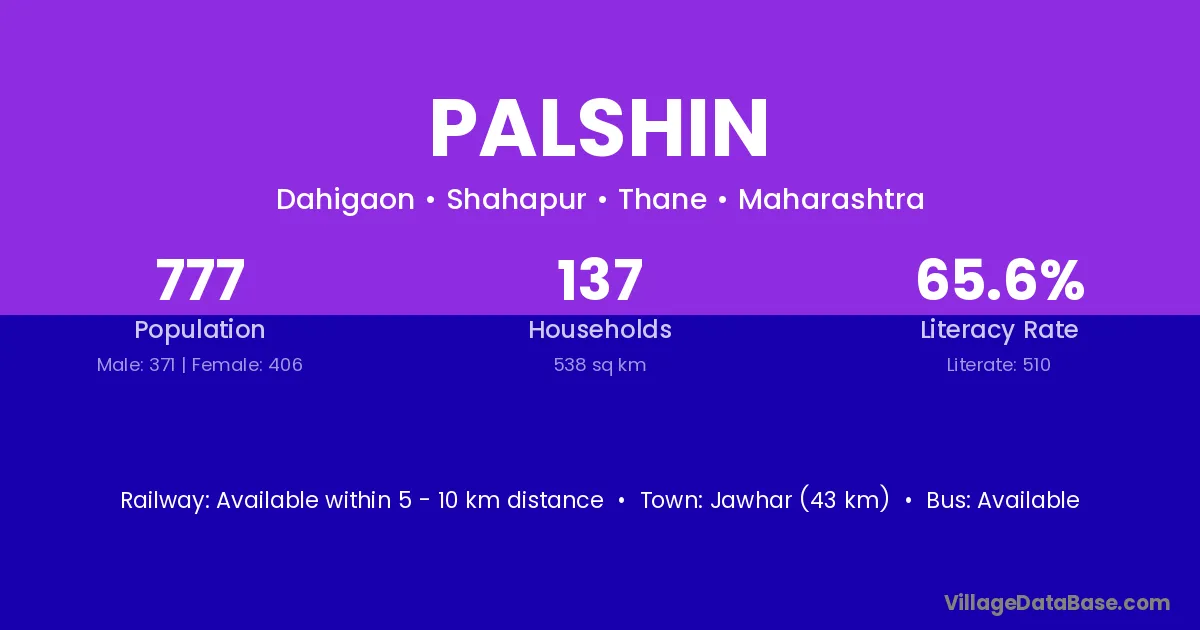 PALSHIN

Dahigaon • Shahapur • Thane • Maharashtra

777
Population
Male: 371 | Female: 406

137
Households
538 sq km

65.6%
Literacy Rate
Literate: 510

Railway: Available within 5 - 10 km distance • Town: Jawhar (43 km) • Bus: Available

VillageDataBase.com